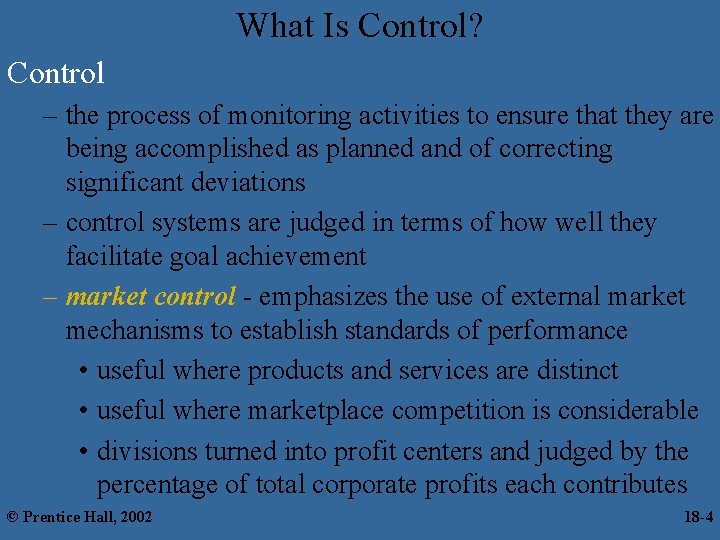 What Is Control?

Control

– the process of monitoring activities to ensure that they are being accomplished as planned and of correcting significant deviations

– control systems are judged in terms of how well they facilitate goal achievement

– market control - emphasizes the use of external market mechanisms to establish standards of performance

• useful where products and services are distinct

• useful where marketplace competition is considerable

• divisions turned into profit centers and judged by the percentage of total corporate profits each contributes

© Prentice Hall, 2002

18-4